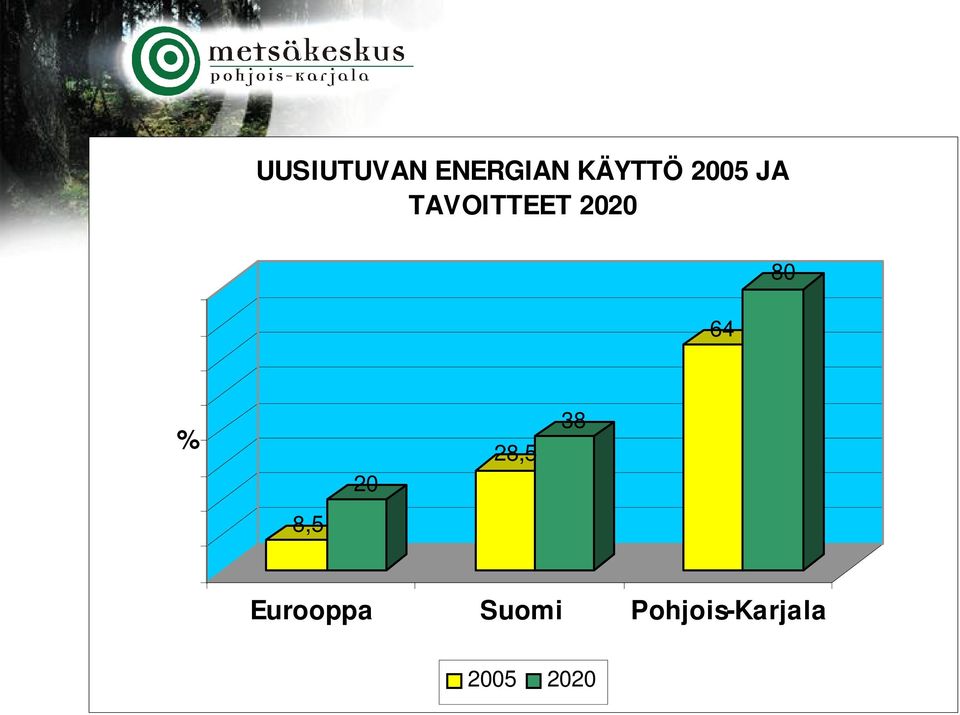 metsäkeskus
pohjois-karjala

UUSIUTUVAN ENERGIAN KÄYTTÖ 2005 JA TAVOITTEET 2020

%

8,5
20
28,5
38
64
80

Eurooppa
Suomi
Pohjois-Karjala

2005 2020